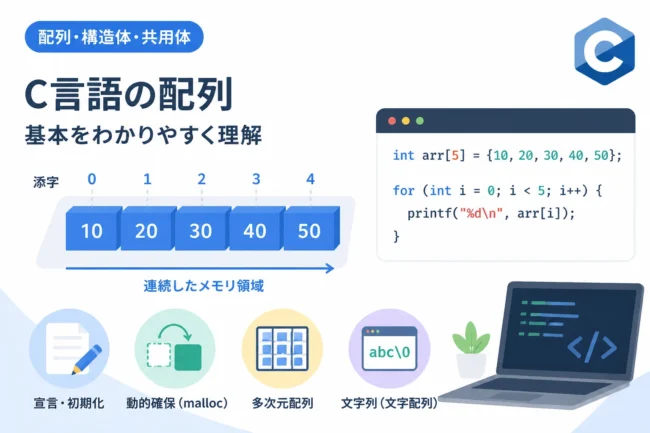 配列・構造体・共用体

C

C言語の配列

基本をわかりやすく理解

添字 0 1 2 3 4

10 20 30 40 50

連続したメモリ領域

int arr[5] = {10, 20, 30, 40, 50};

for (int i = 0; i < 5; i++) {
  printf("%d\n", arr[i]);
}

abc\0

</>

宣言・初期化

動的確保（malloc）

多次元配列

文字列（文字配列）